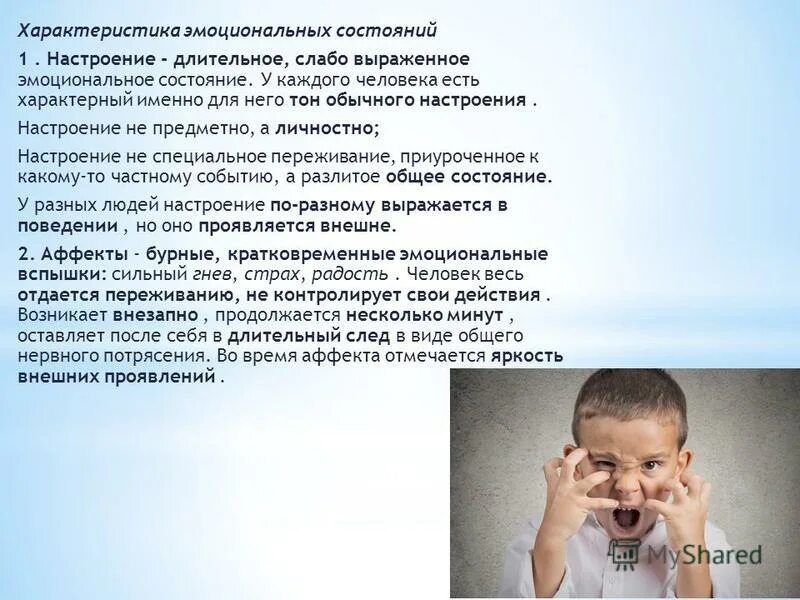 Характеристика эмоциональных состояний

1 . Настроение - длительное, слабо выраженное эмоциональное состояние. У каждого человека есть характерный именно для него тон обычного настроения .

Настроение не предметно, а личностно;

Настроение не специальное переживание, приуроченное к какому-то частному событию, а разлитое общее состояние.

У разных людей настроение по-разному выражается в поведении , но оно проявляется внешне.

2. Аффекты - бурные, кратковременные эмоциональные вспышки: сильный гнев, страх, радость . Человек весь отдается переживанию, не контролирует свои действия . Возникает внезапно , продолжается несколько минут , оставляет после себя в длительный след в виде общего нервного потрясения. Во время аффекта отмечается яркость внешних проявлений .

MyShared